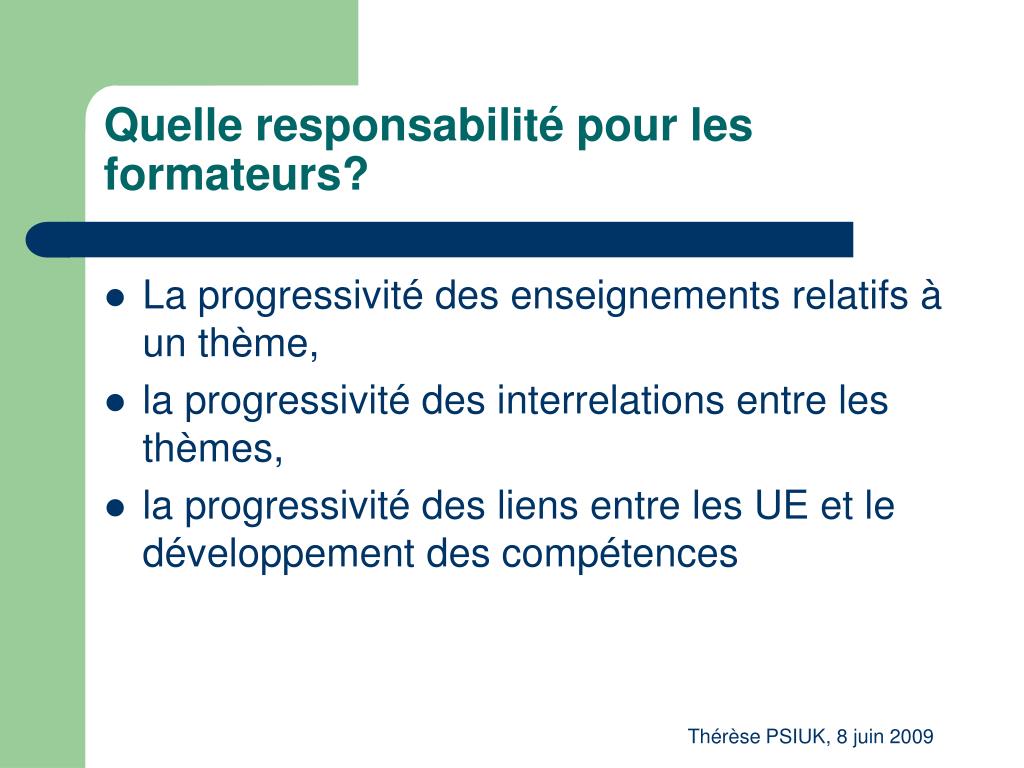 Quelle responsabilité pour les formateurs?

- La progressivité des enseignements relatifs à un thème,
- la progressivité des interrelations entre les thèmes,
- la progressivité des liens entre les UE et le développement des compétences

Thérèse PSIUK, 8 juin 2009